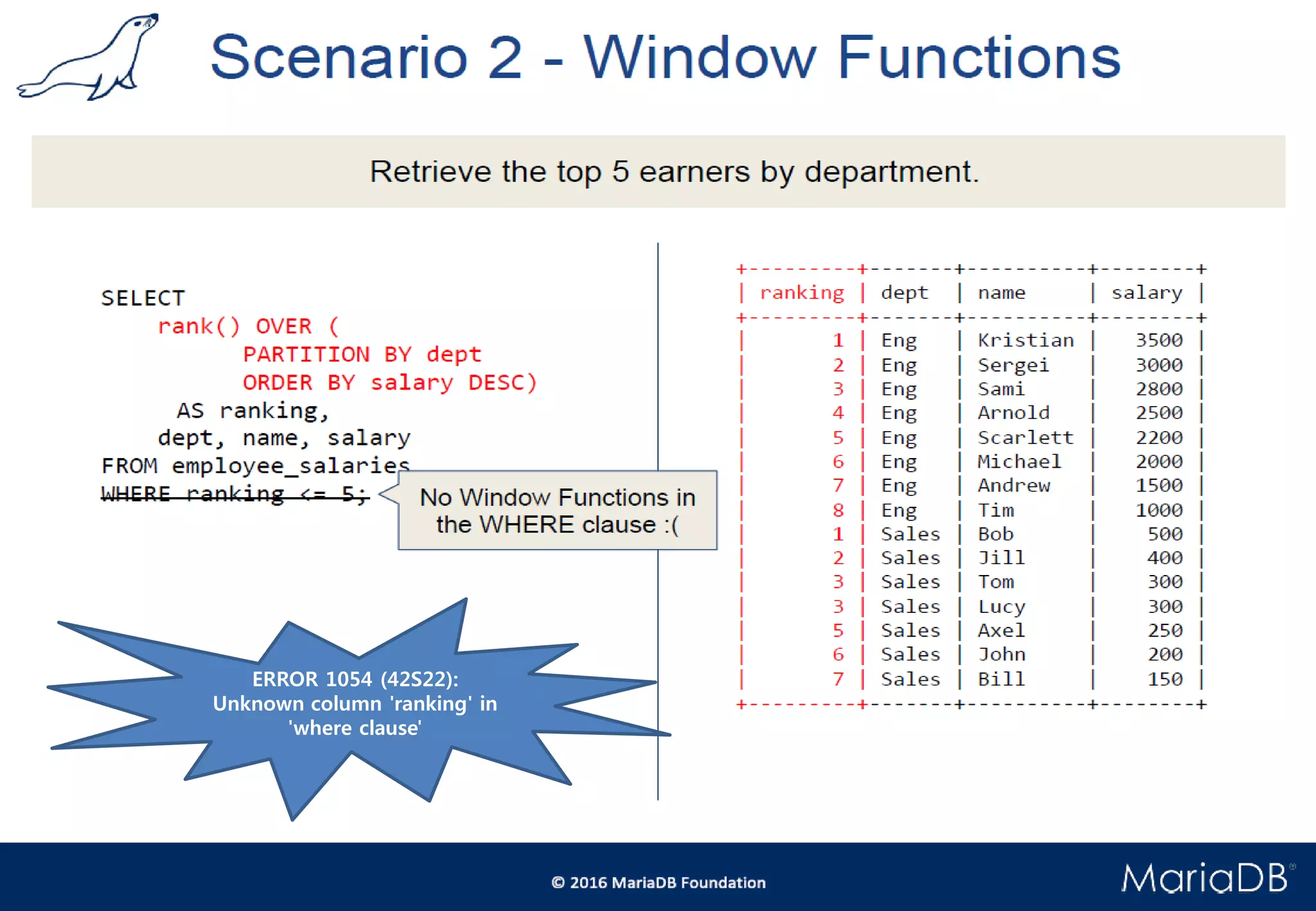 Scenario 2 - Window Functions

Retrieve the top 5 earners by department.

SELECT
rank() OVER (
PARTITION BY dept
ORDER BY salary DESC)
AS ranking,
dept, name, salary
FROM employee_salaries
WHERE ranking <= 5;

No Window Functions in the WHERE clause :(

ERROR 1054 (42S22): Unknown column 'ranking' in 'where clause'

| ranking | dept | name | salary |
|---|---|---|---|
| 1 | Eng | Kristian | 3500 |
| 2 | Eng | Sergei | 3000 |
| 3 | Eng | Sami | 2800 |
| 4 | Eng | Arnold | 2500 |
| 5 | Eng | Scarlett | 2200 |
| 6 | Eng | Michael | 2000 |
| 7 | Eng | Andrew | 1500 |
| 8 | Eng | Tim | 1000 |
| 1 | Sales | Bob | 500 |
| 2 | Sales | Jill | 400 |
| 3 | Sales | Tom | 300 |
| 3 | Sales | Lucy | 300 |
| 5 | Sales | Axel | 250 |
| 6 | Sales | John | 200 |
| 7 | Sales | Bill | 150 |

© 2016 MariaDB Foundation

MariaDB®